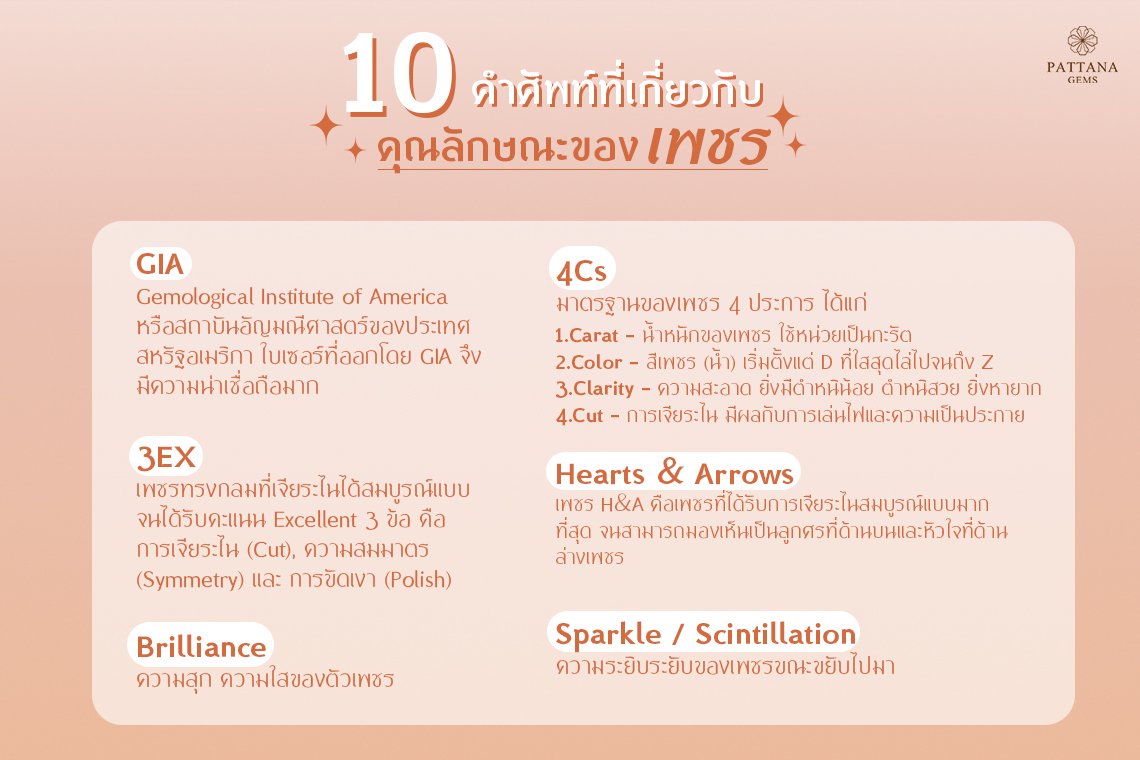 10 คำศัพท์ที่เกี่ยวกับ คุณลักษณะของเพชร

PATTANA GEMS

GIA
Gemological Institute of America หรือสถาบันอัญมณีศาสตร์ของประเทศสหรัฐอเมริกา ใบเซอร์ที่ออกโดย GIA จึงมีความน่าเชื่อถือมาก

3EX
เพชรทรงกลมที่เจียระไนได้สมบูรณ์แบบ จนได้รับคะแนน Excellent 3 ข้อ คือ การเจียระไน (Cut), ความสมมาตร (Symmetry) และ การขัดเงา (Polish)

Brilliance
ความสุก ความใสของตัวเพชร

4Cs
มาตรฐานของเพชร 4 ประการ ได้แก่
1.Carat - น้ำหนักของเพชร ใช้หน่วยเป็นกะรัต
2.Color - สีเพชร (น้ำ) เริ่มตั้งแต่ D ที่ใสสุดไล่ไปจนถึง Z
3.Clarity - ความสะอาด ยิ่งมีตำหนิน้อย ตำหนิสวย ยิ่งหายาก
4.Cut - การเจียระไน มีผลกับการเล่นไฟและความเป็นประกาย

Hearts & Arrows
เพชร H&A คือเพชรที่ได้รับการเจียระไนสมบูรณ์แบบมากที่สุด จนสามารถมองเห็นเป็นลูกศรที่ด้านบนและหัวใจที่ด้านล่างเพชร

Sparkle / Scintillation
ความระยิบระยับของเพชรขณะขยับไปมา